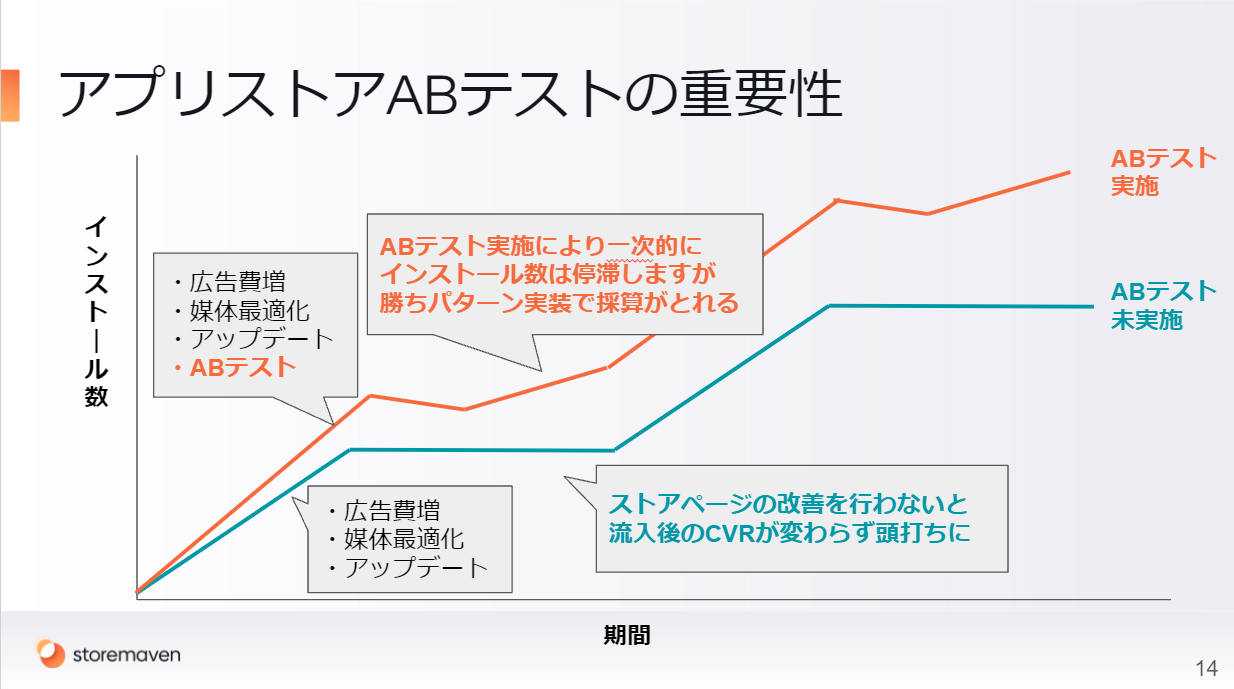 アプリストアABテストの重要性

インストール数

・広告費増
・媒体最適化
・アップデート
・ABテスト

ABテスト実施により一次的にインストール数は停滞しますが勝ちパターン実装で採算がとれる

ABテスト実施

ABテスト未実施

・広告費増
・媒体最適化
・アップデート

ストアページの改善を行わないと流入後のCVRが変わらず頭打ちに

期間

storemaven

14